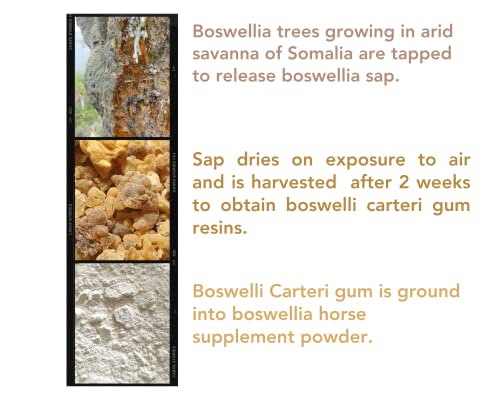 Boswellia trees growing in arid savanna of Somalia are tapped to release boswellia sap.

Sap dries on exposure to air and is harvested after 2 weeks to obtain boswelli carteri gum resins.

Boswelli Carteri gum is ground into boswellia horse supplement powder.